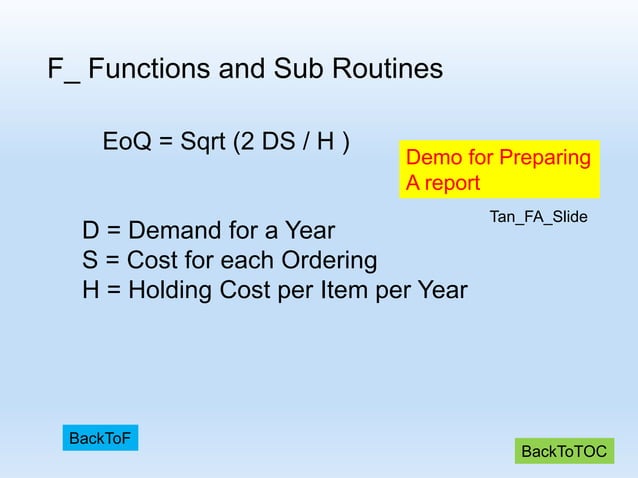 F_ Functions and Sub Routines

EoQ = Sqrt (2 DS / H )

Demo for Preparing A report

Tan_FA_Slide

D = Demand for a Year
S = Cost for each Ordering
H = Holding Cost per Item per Year

BackToF

BackToTOC